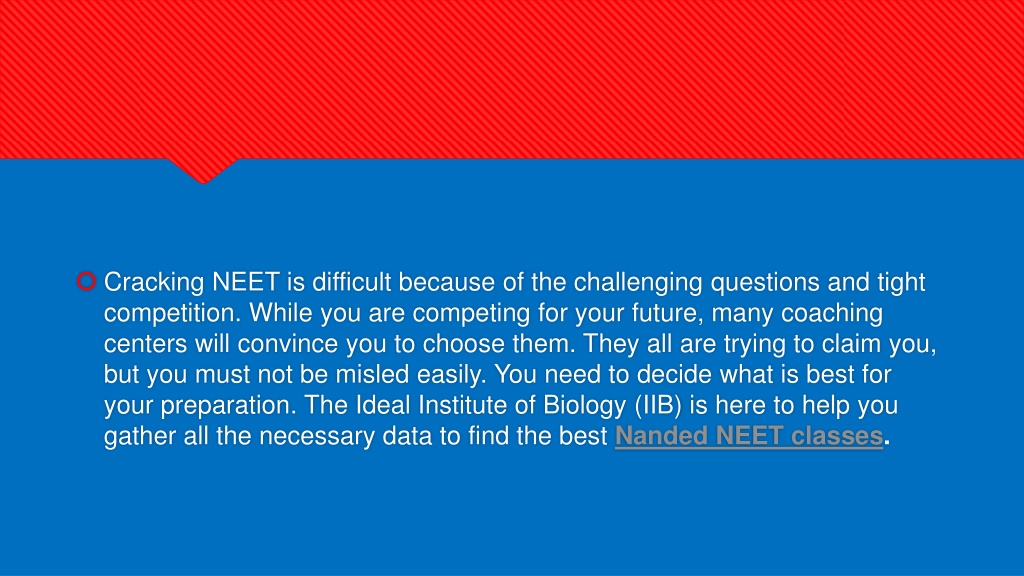 Cracking NEET is difficult because of the challenging questions and tight competition. While you are competing for your future, many coaching centers will convince you to choose them. They all are trying to claim you, but you must not be misled easily. You need to decide what is best for your preparation. The Ideal Institute of Biology (IIB) is here to help you gather all the necessary data to find the best Nanded NEET classes.